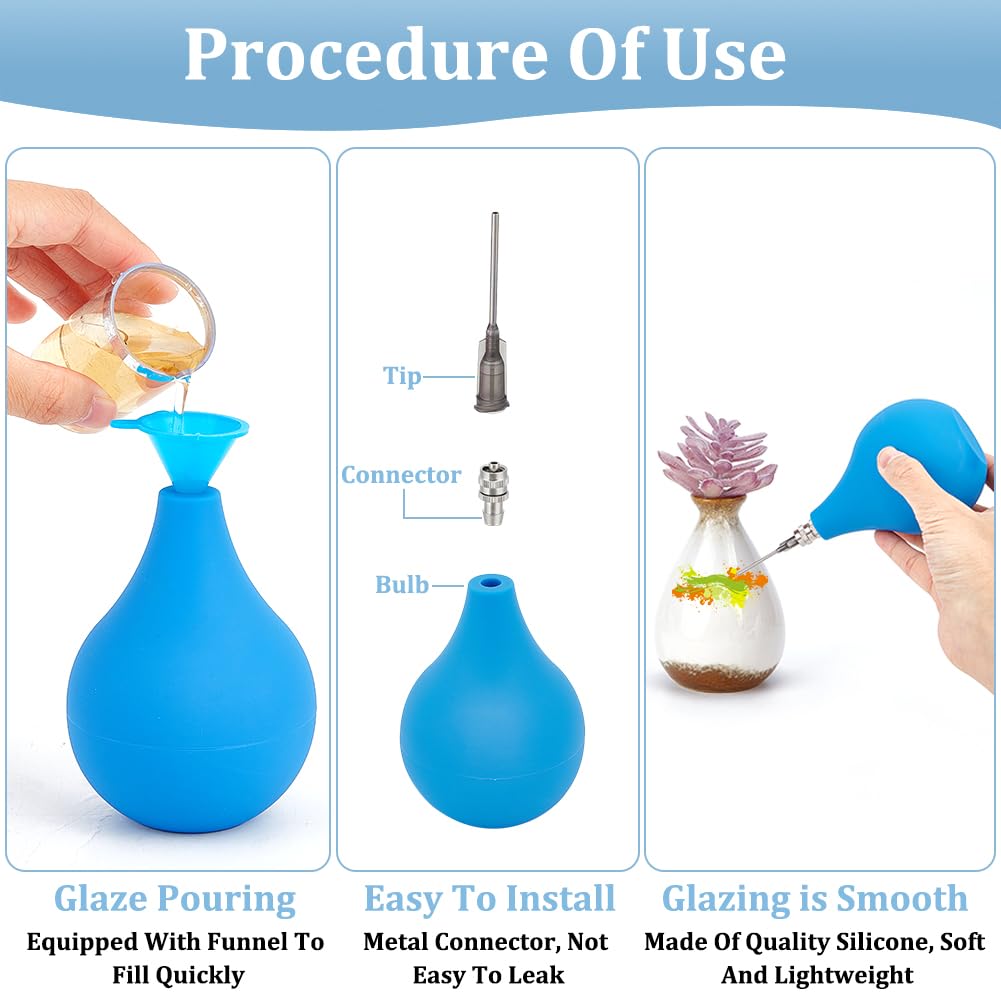 Procedure Of Use

Tip

Connector

Bulb

Glaze Pouring
Equipped With Funnel To Fill Quickly

Easy To Install
Metal Connector, Not Easy To Leak

Glazing is Smooth
Made Of Quality Silicone, Soft And Lightweight